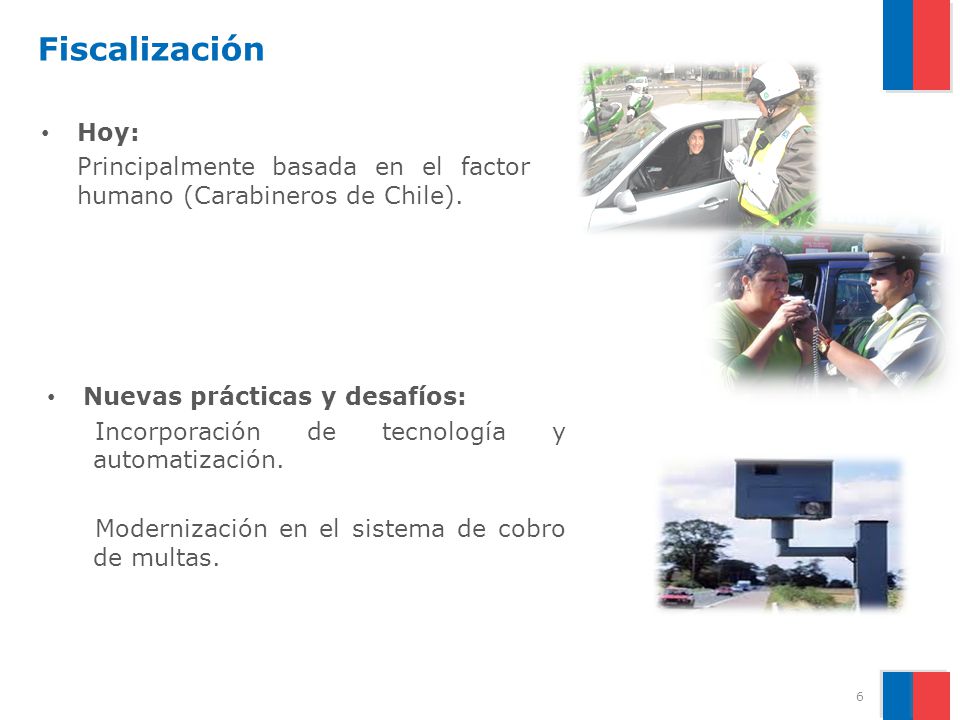 Fiscalización

• Hoy:
Principalmente basada en el factor humano (Carabineros de Chile).

• Nuevas prácticas y desafíos:
Incorporación de tecnología y automatización.

Modernización en el sistema de cobro de multas.

6